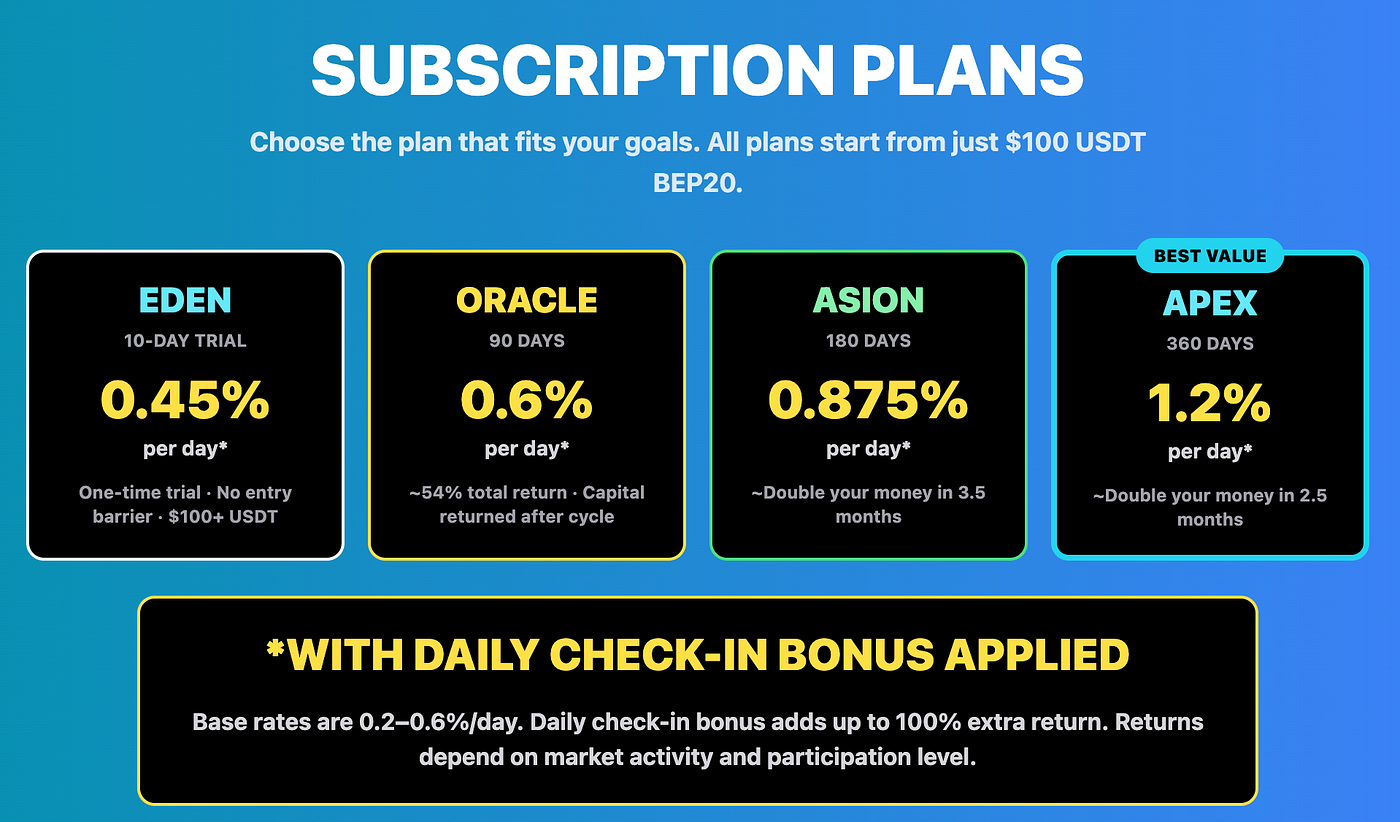 SUBSCRIPTION PLANS

Choose the plan that fits your goals. All plans start from just $100 USDT BEP20.

EDEN
10-DAY TRIAL
0.45%
per day*
One-time trial · No entry barrier · $100+ USDT

ORACLE
90 DAYS
0.6%
per day*
~54% total return · Capital returned after cycle

ASION
180 DAYS
0.875%
per day*
~Double your money in 3.5 months

BEST VALUE
APEX
360 DAYS
1.2%
per day*
~Double your money in 2.5 months

*WITH DAILY CHECK-IN BONUS APPLIED

Base rates are 0.2–0.6%/day. Daily check-in bonus adds up to 100% extra return. Returns depend on market activity and participation level.